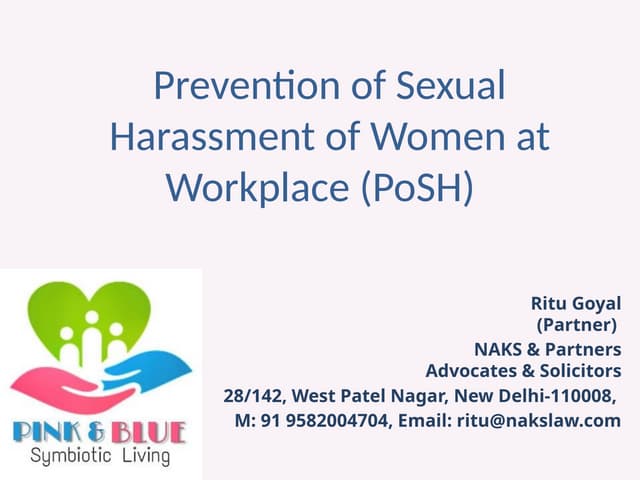 Prevention of Sexual Harassment of Women at Workplace (PoSH)

PINK & BLUE
Symbiotic Living

Ritu Goyal
(Partner)
NAKS & Partners
Advocates & Solicitors
28/142, West Patel Nagar, New Delhi-110008,
M: 91 9582004704, Email: ritu@nakslaw.com